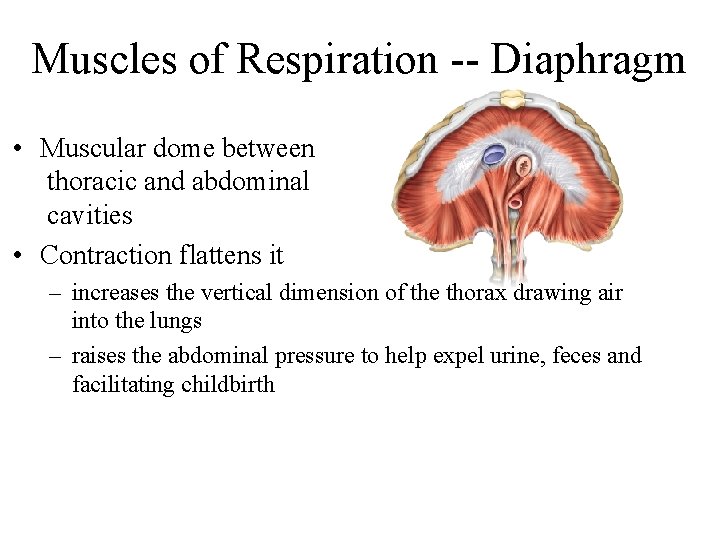 Muscles of Respiration -- Diaphragm

• Muscular dome between thoracic and abdominal cavities
• Contraction flattens it
– increases the vertical dimension of the thorax drawing air into the lungs
– raises the abdominal pressure to help expel urine, feces and facilitating childbirth